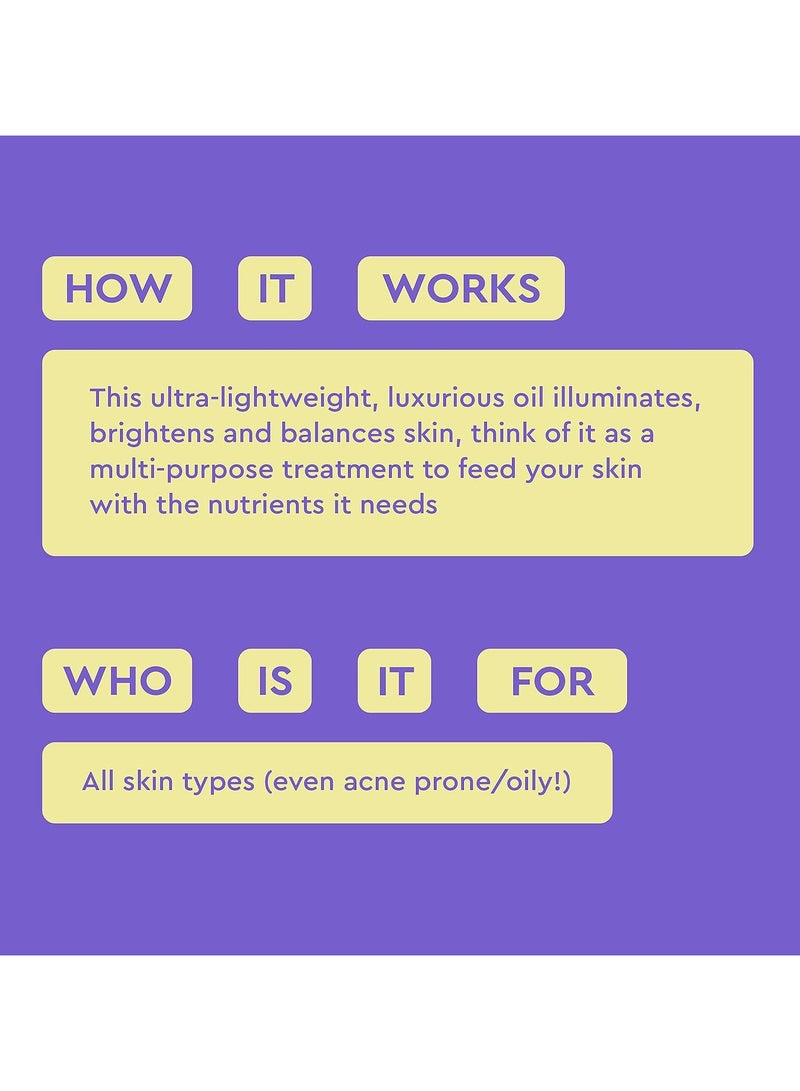 HOW IT WORKS

This ultra-lightweight, luxurious oil illuminates, brightens and balances skin, think of it as a multi-purpose treatment to feed your skin with the nutrients it needs

WHO IS IT FOR

All skin types (even acne prone/oily!)